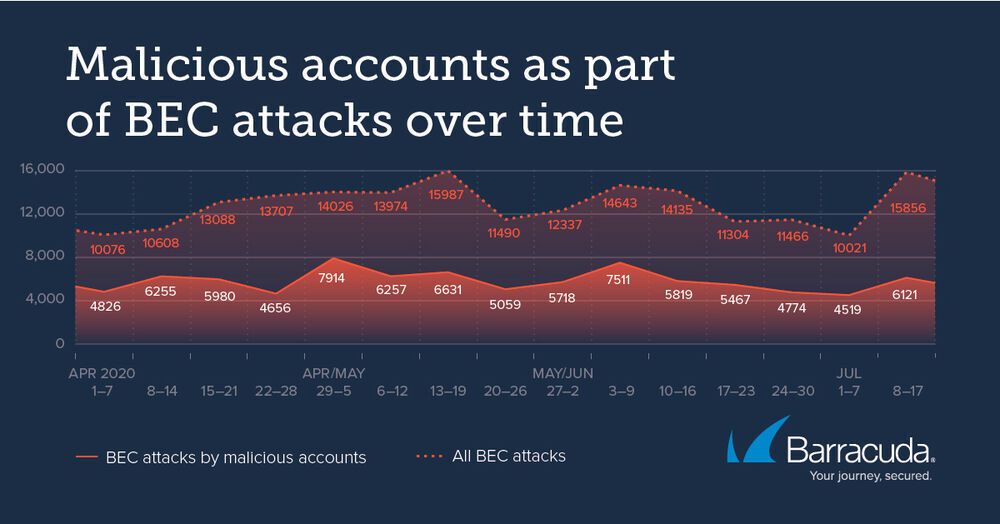 Malicious accounts as part of BEC attacks over time

16,000
12,000
8,000
4,000
0

10076 10608 13088 13707 14026 13974 15987 11490 12337 14643 14135 11304 11466 10021 15856

4826 6255 5980 4656 7914 6257 6631 5059 5718 7511 5819 5467 4774 4519 6121

APR 2020
1–7
8–14
15–21
22–28
APR/MAY
29–5
6–12
13–19
20–26
MAY/JUN
27–2
3–9
10–16
17–23
24–30
JUL
1–7
8–17

BEC attacks by malicious accounts
All BEC attacks

Barracuda.
Your journey, secured.